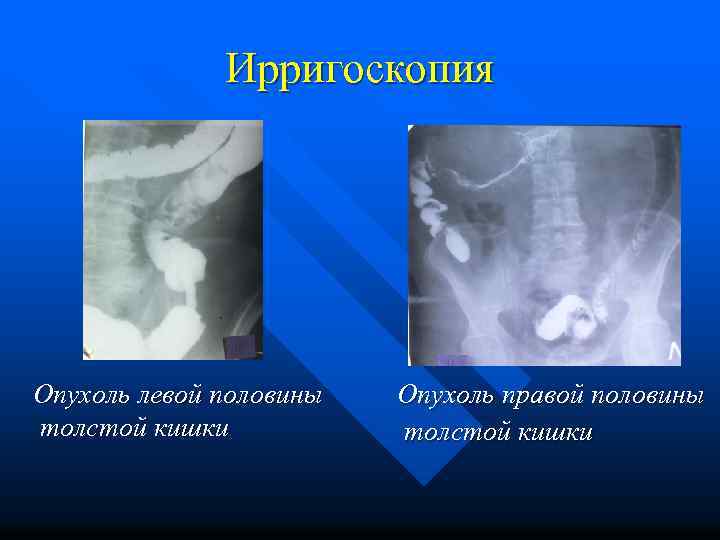 Ирригоскопия

Опухоль левой половины толстой кишки

Опухоль правой половины толстой кишки